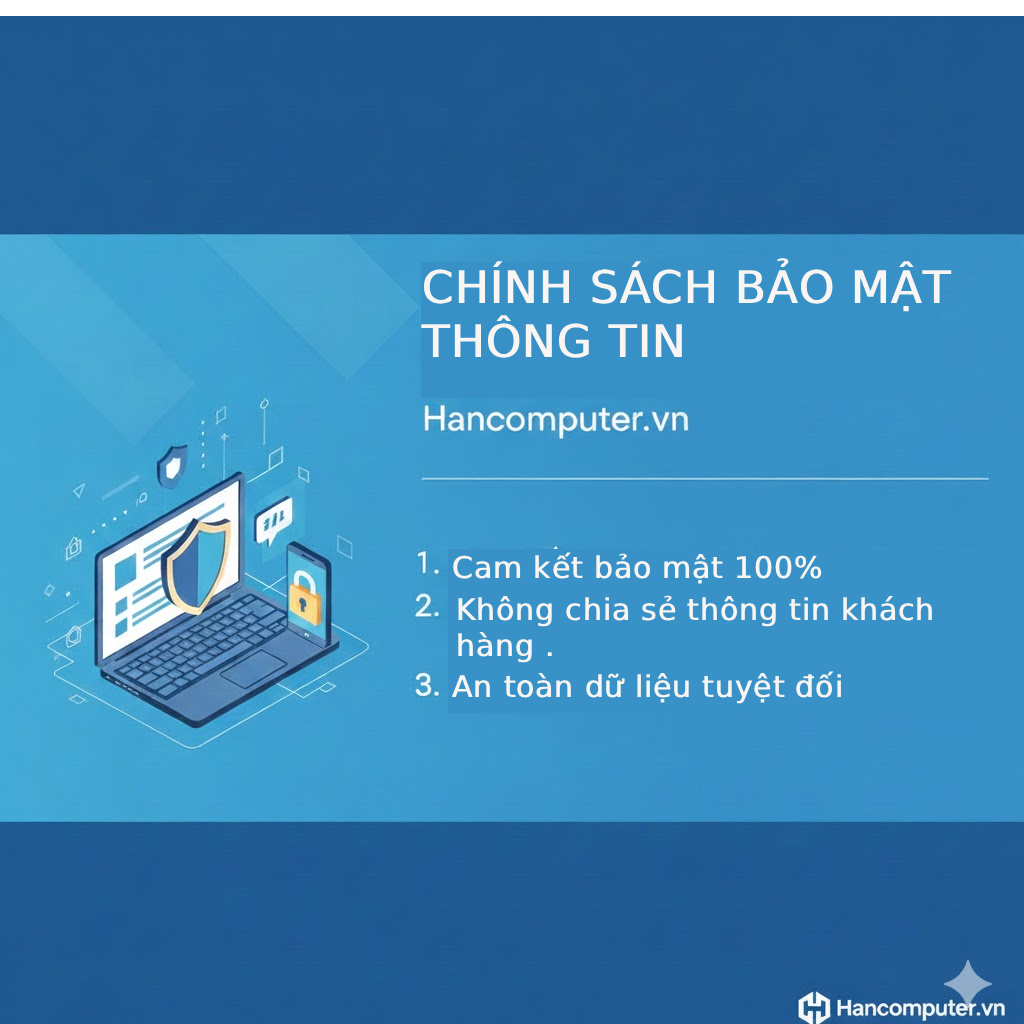 CHÍNH SÁCH BẢO MẬT THÔNG TIN

Hancomputer.vn

1. Cam kết bảo mật 100%
2. Không chia sẻ thông tin khách hàng .
3. An toàn dữ liệu tuyệt đối

Hancomputer.vn